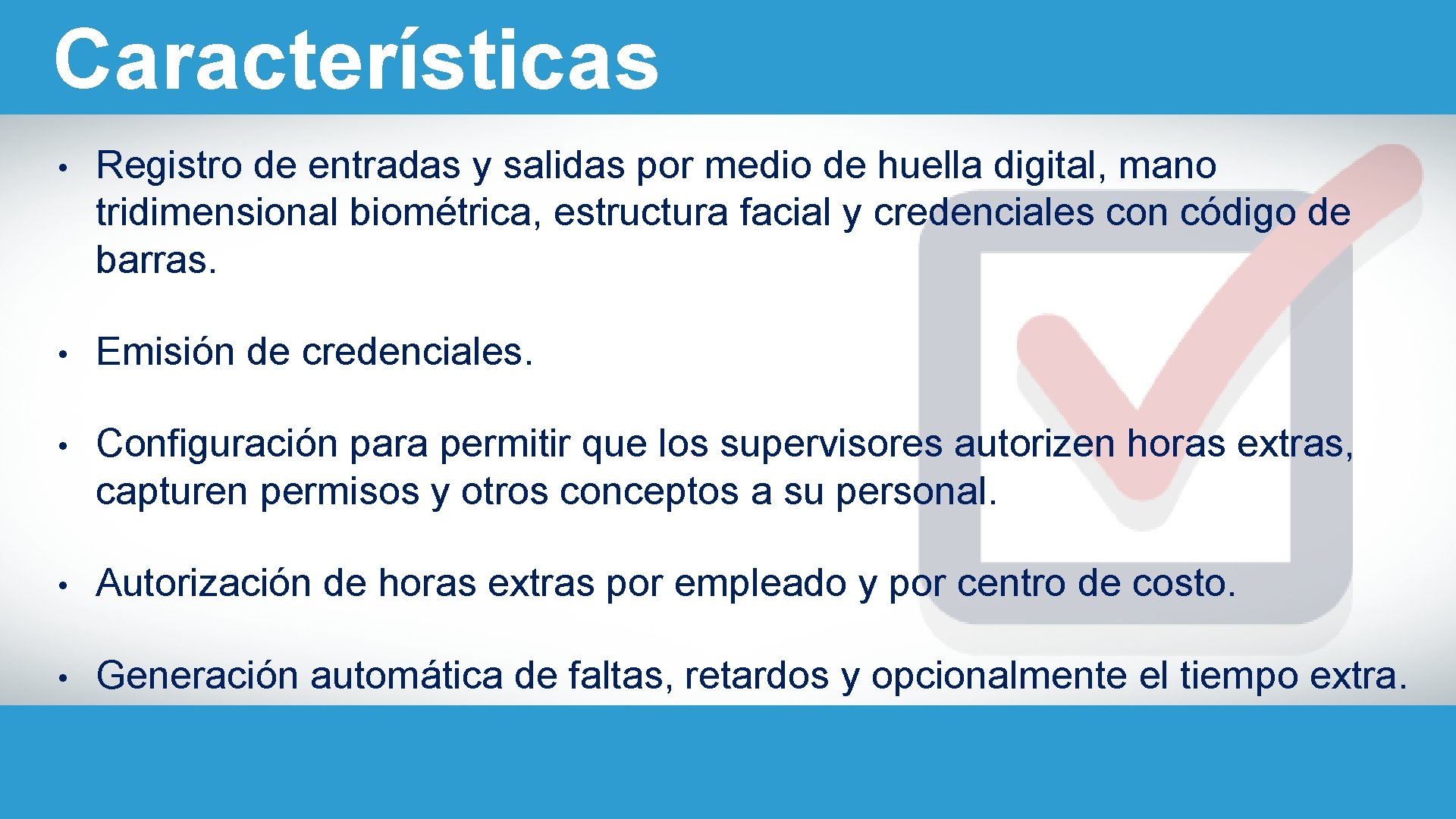 Características

• Registro de entradas y salidas por medio de huella digital, mano tridimensional biométrica, estructura facial y credenciales con código de barras.

• Emisión de credenciales.

• Configuración para permitir que los supervisores autorizen horas extras, capturen permisos y otros conceptos a su personal.

• Autorización de horas extras por empleado y por centro de costo.

• Generación automática de faltas, retardos y opcionalmente el tiempo extra.